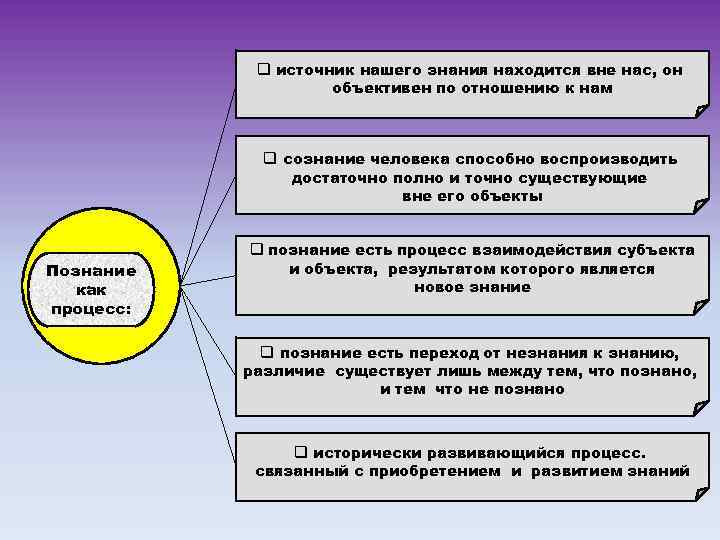 Познание как процесс:

❑ источник нашего знания находится вне нас, он объективен по отношению к нам

❑ сознание человека способно воспроизводить достаточно полно и точно существующие вне его объекты

❑ познание есть процесс взаимодействия субъекта и объекта, результатом которого является новое знание

❑ познание есть переход от незнания к знанию, различие существует лишь между тем, что познано, и тем что не познано

❑ исторически развивающийся процесс. связанный с приобретением и развитием знаний